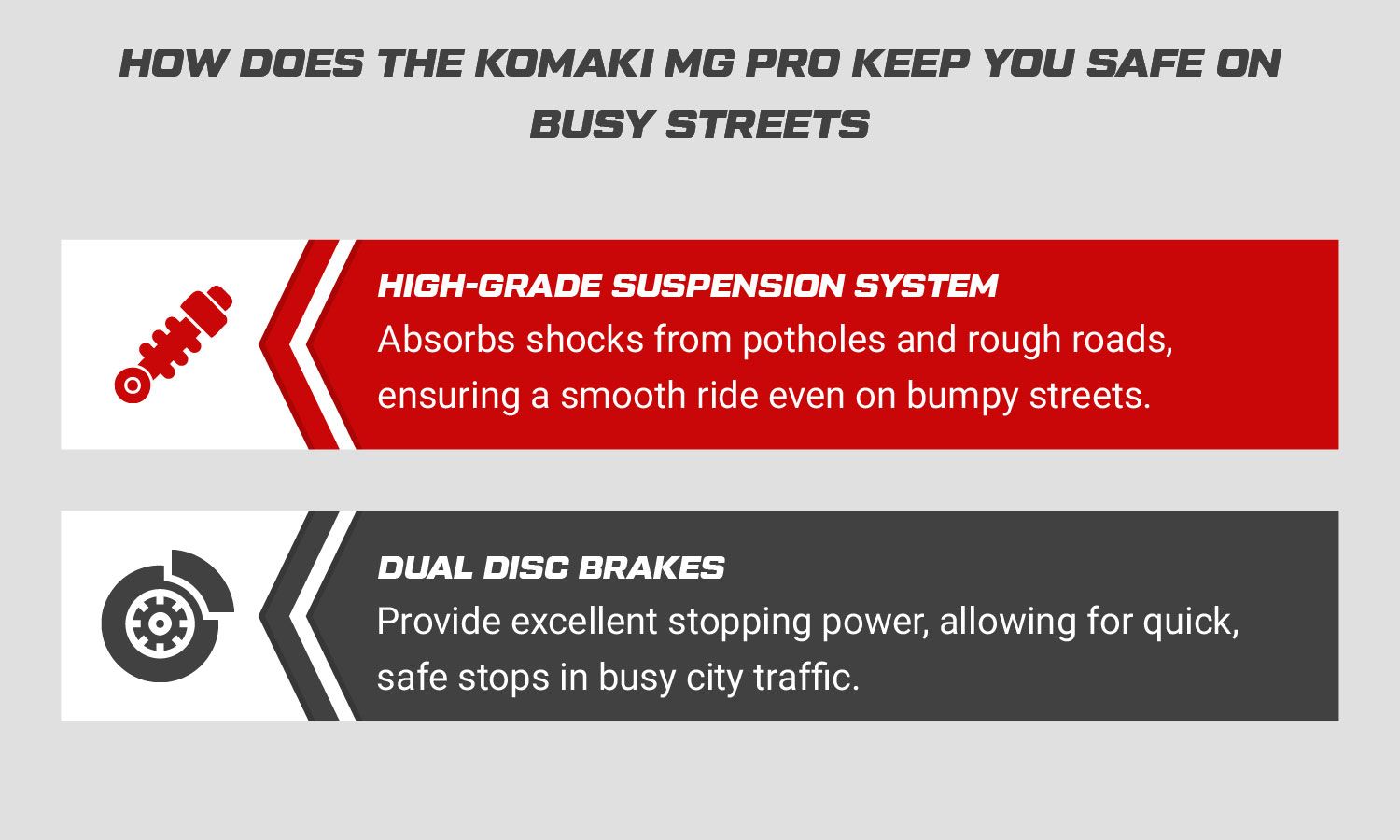 HOW DOES THE KOMAKI MG PRO KEEP YOU SAFE ON BUSY STREETS

HIGH-GRADE SUSPENSION SYSTEM
Absorbs shocks from potholes and rough roads, ensuring a smooth ride even on bumpy streets.

DUAL DISC BRAKES
Provide excellent stopping power, allowing for quick, safe stops in busy city traffic.